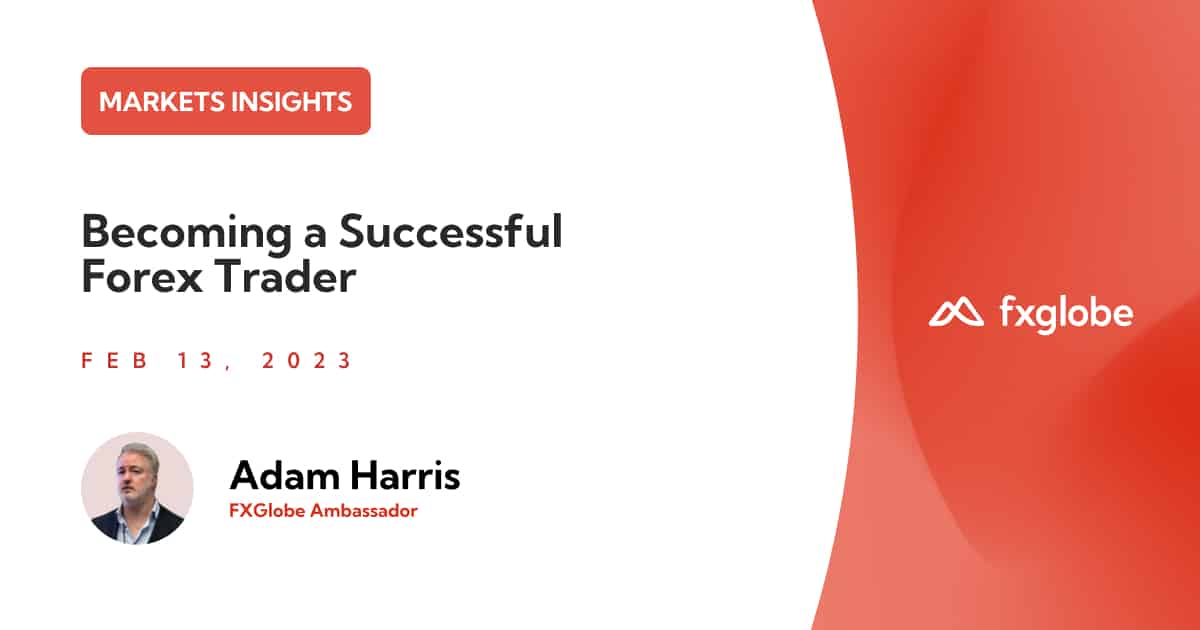 MARKETS INSIGHTS

Becoming a Successful Forex Trader

FEB 13, 2023

Adam Harris
FXGlobe Ambassador

fxglobe